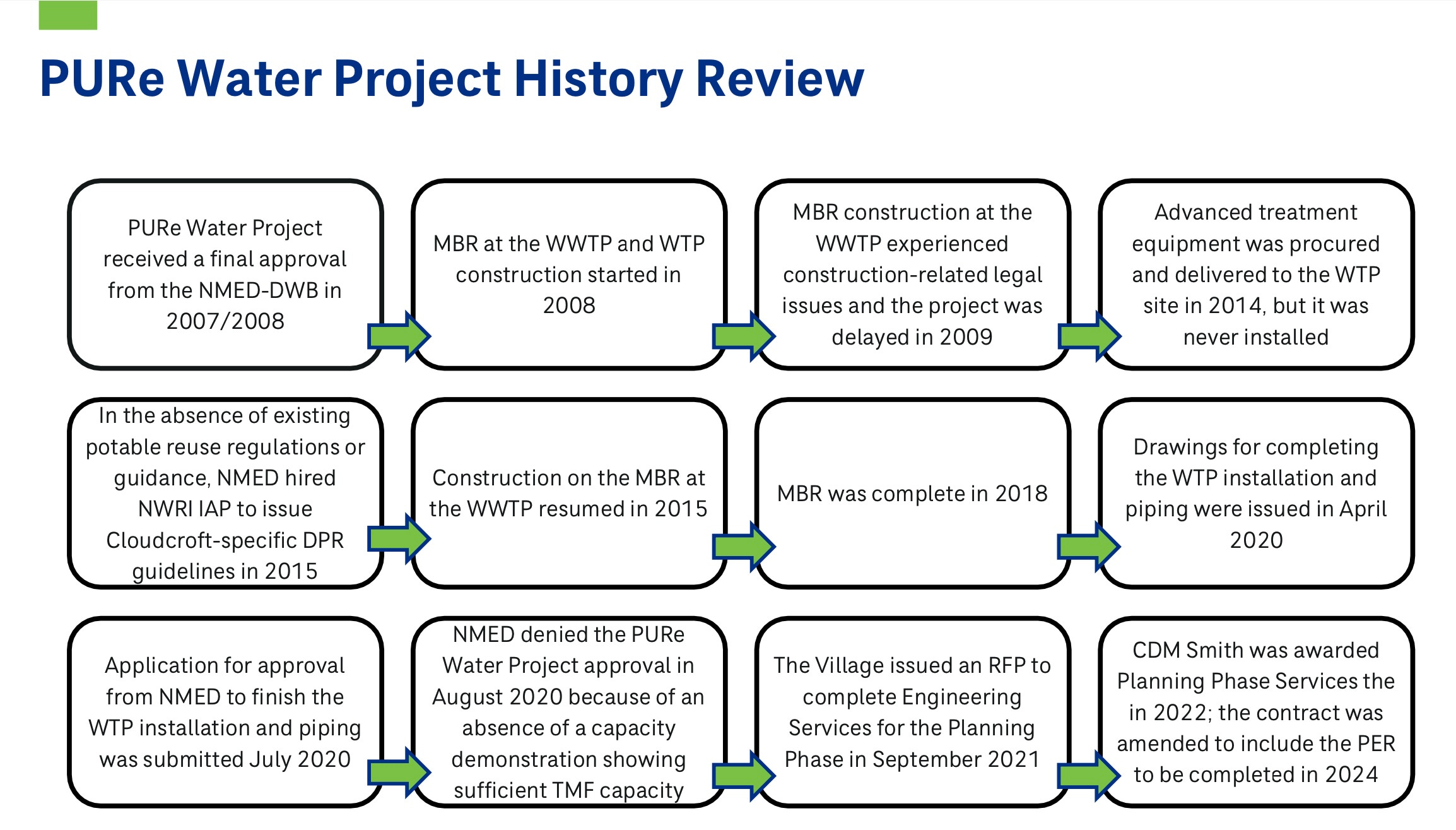 PURe Water Project History Review

PURe Water Project received a final approval from the NMED-DWB in 2007/2008

MBR at the WWTP and WTP construction started in 2008

MBR construction at the WWTP experienced construction-related legal issues and the project was delayed in 2009

Advanced treatment equipment was procured and delivered to the WTP site in 2014, but it was never installed

In the absence of existing potable reuse regulations or guidance, NMED hired NWRI IAP to issue Cloudcroft-specific DPR guidelines in 2015

Construction on the MBR at the WWTP resumed in 2015

MBR was complete in 2018

Drawings for completing the WTP installation and piping were issued in April 2020

Application for approval from NMED to finish the WTP installation and piping was submitted July 2020

NMED denied the PURe Water Project approval in August 2020 because of an absence of a capacity demonstration showing sufficient TMF capacity

The Village issued an RFP to complete Engineering Services for the Planning Phase in September 2021

CDM Smith was awarded Planning Phase Services the in 2022; the contract was amended to include the PER to be completed in 2024